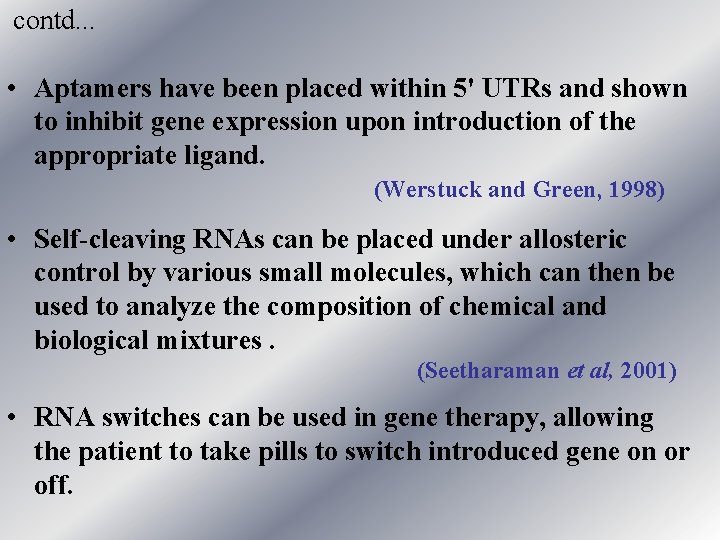 contd...

• Aptamers have been placed within 5' UTRs and shown to inhibit gene expression upon introduction of the appropriate ligand.

(Werstuck and Green, 1998)

• Self-cleaving RNAs can be placed under allosteric control by various small molecules, which can then be used to analyze the composition of chemical and biological mixtures .

(Seetharaman et al, 2001)

• RNA switches can be used in gene therapy, allowing the patient to take pills to switch introduced gene on or off.